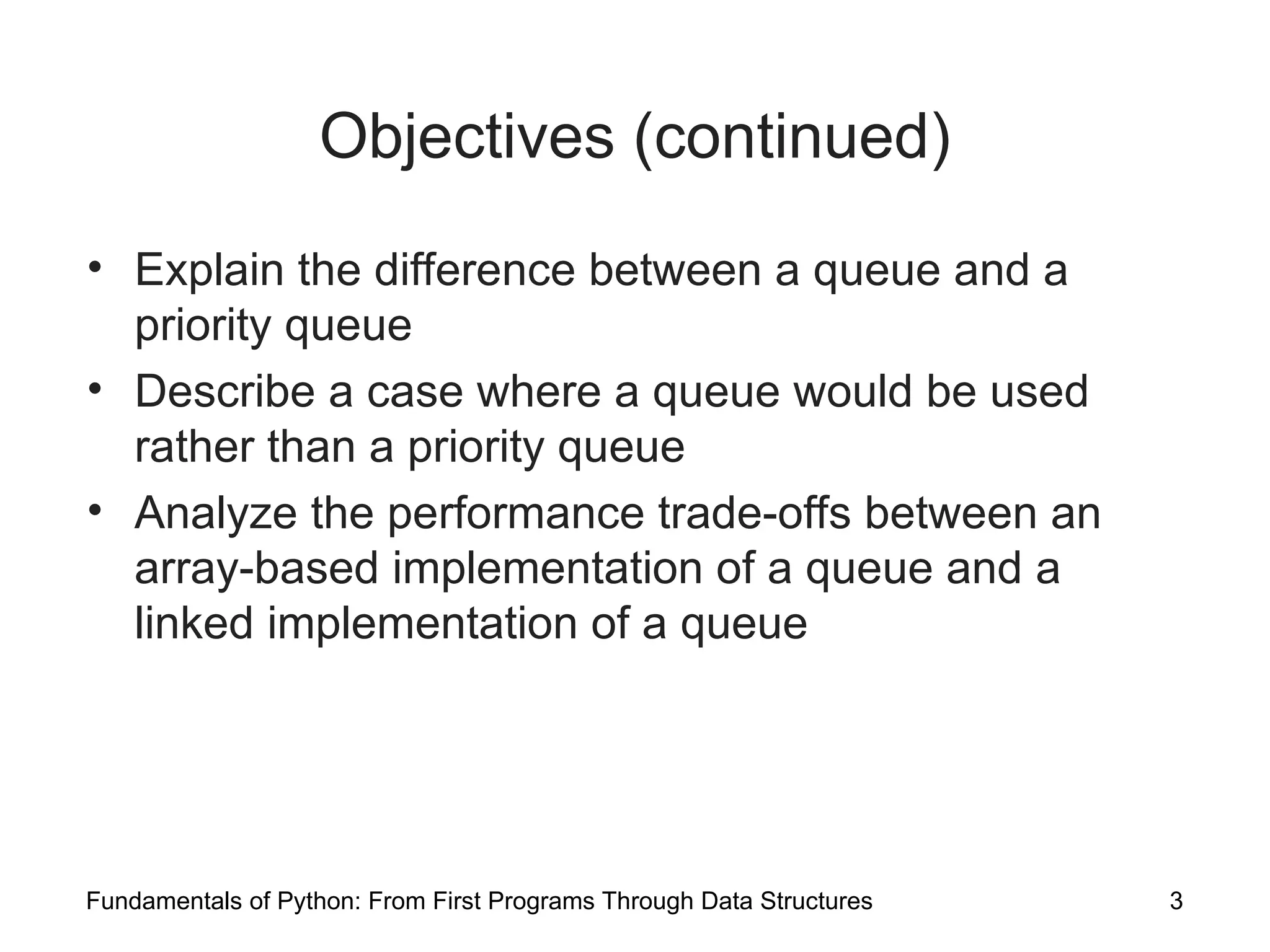 Objectives (continued)

• Explain the difference between a queue and a priority queue
• Describe a case where a queue would be used rather than a priority queue
• Analyze the performance trade-offs between an array-based implementation of a queue and a linked implementation of a queue

Fundamentals of Python: From First Programs Through Data Structures

3